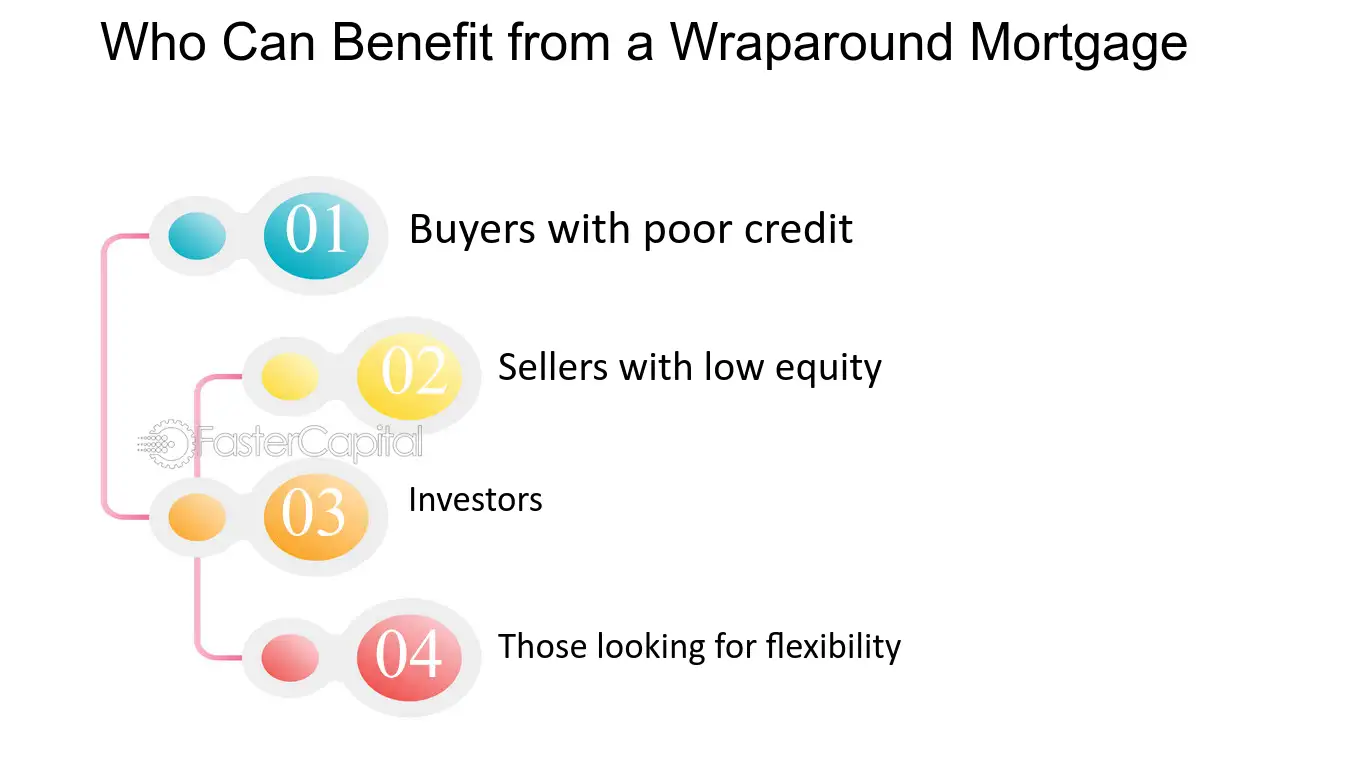 Who Can Benefit from a Wraparound Mortgage

01 Buyers with poor credit

02 Sellers with low equity

FasterCapital

03 Investors

04 Those looking for flexibility